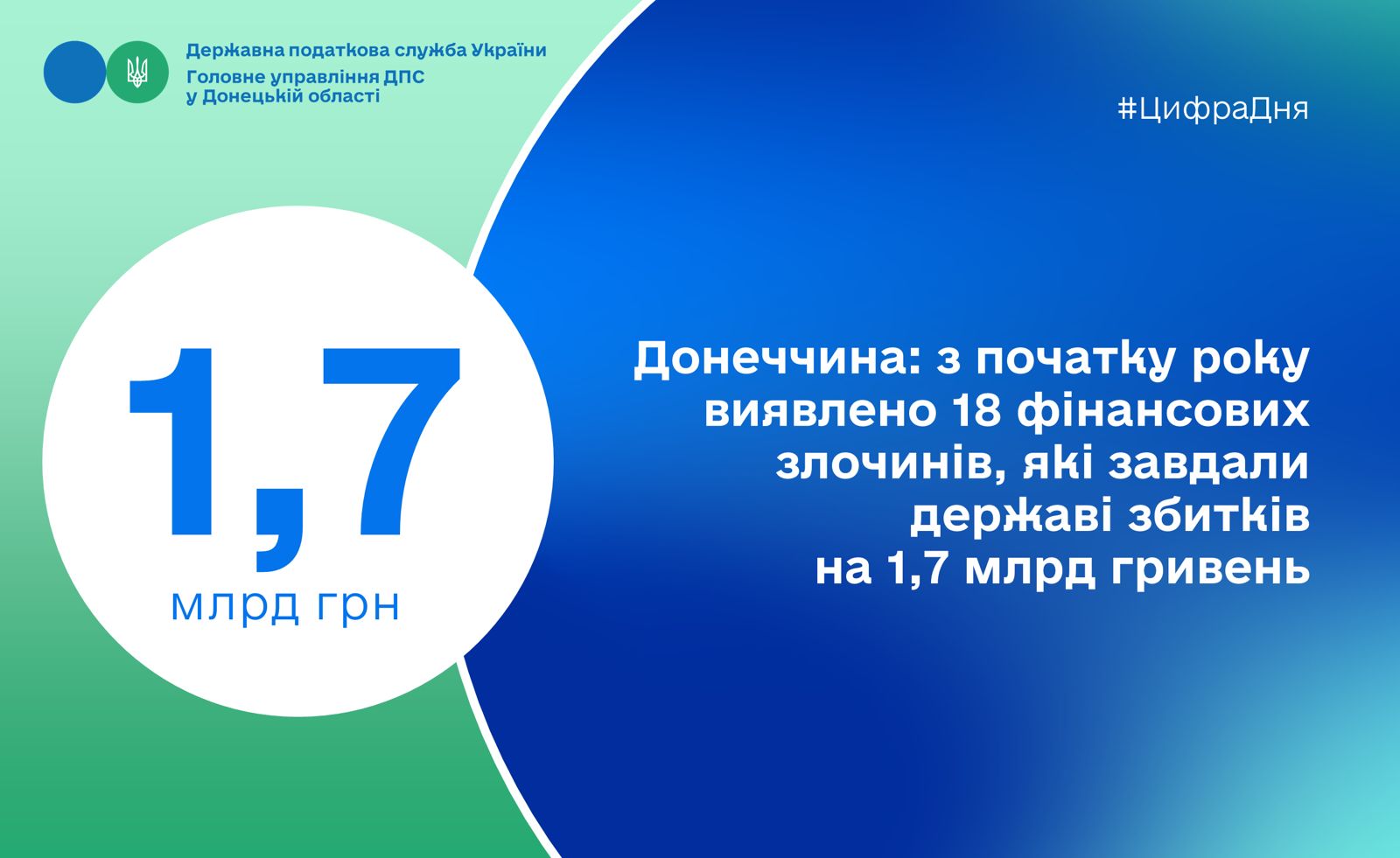 Державна податкова служба України
Головне управління ДПС у Донецькій області

#ЦифраДня

1,7
млрд грн

Донеччина: з початку року виявлено 18 фінансових злочинів, які завдали державі збитків на 1,7 млрд гривень